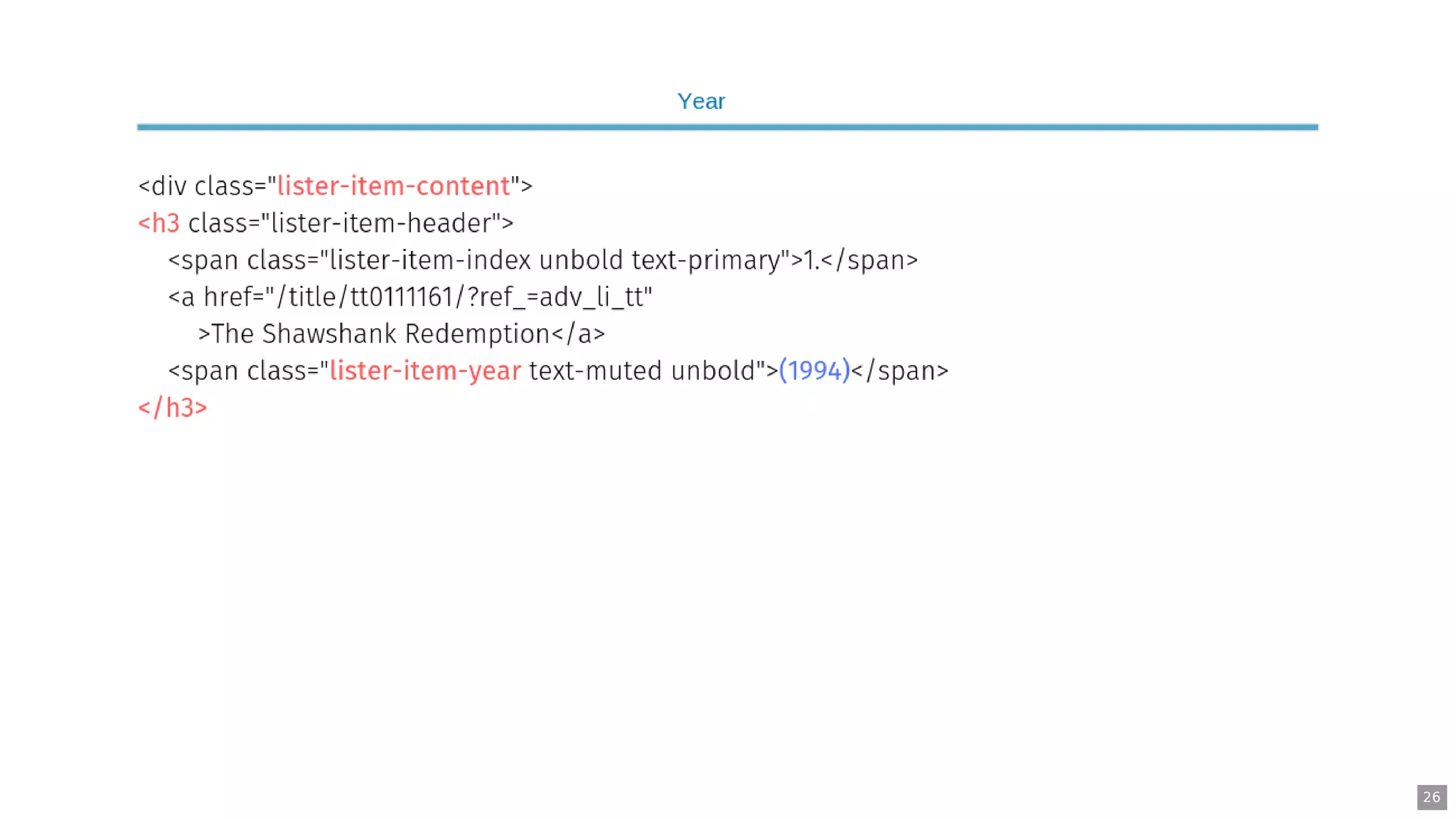 Year

<div class="lister-item-content">
<h3 class="lister-item-header">
<span class="lister-item-index unbold text-primary">1.</span>
<a href="/title/tt0111161/?ref_=adv_li_tt"
>The Shawshank Redemption</a>
<span class="lister-item-year text-muted unbold">(1994)</span>
</h3>

26